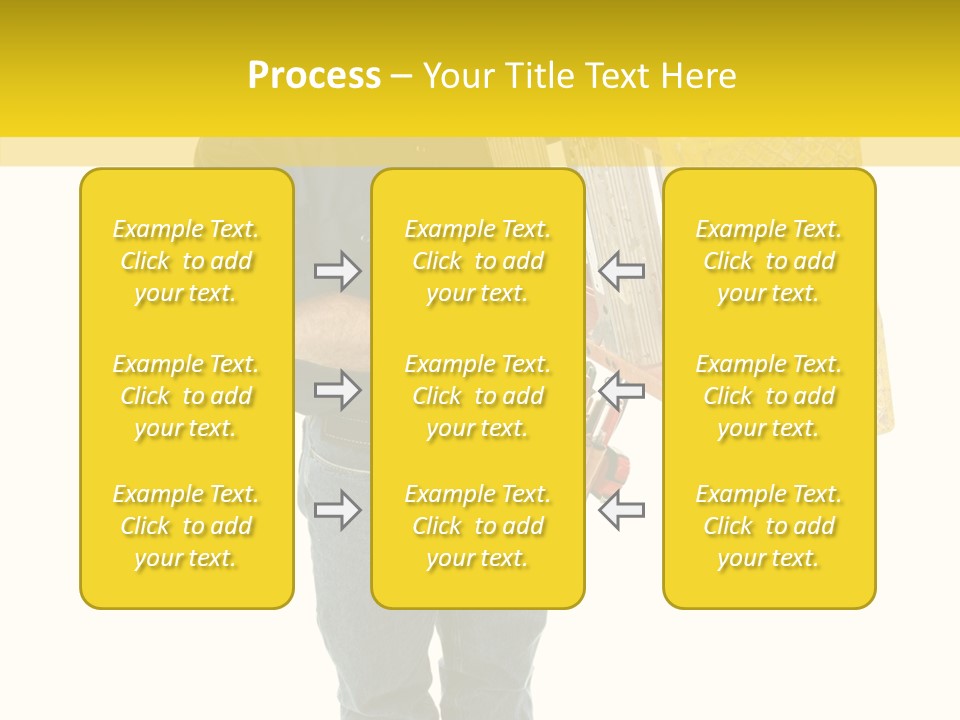 Process – Your Title Text Here

Example Text. Click to add your text.

Example Text. Click to add your text.

Example Text. Click to add your text.

Example Text. Click to add your text.

Example Text. Click to add your text.

Example Text. Click to add your text.

Example Text. Click to add your text.

Example Text. Click to add your text.

Example Text. Click to add your text.